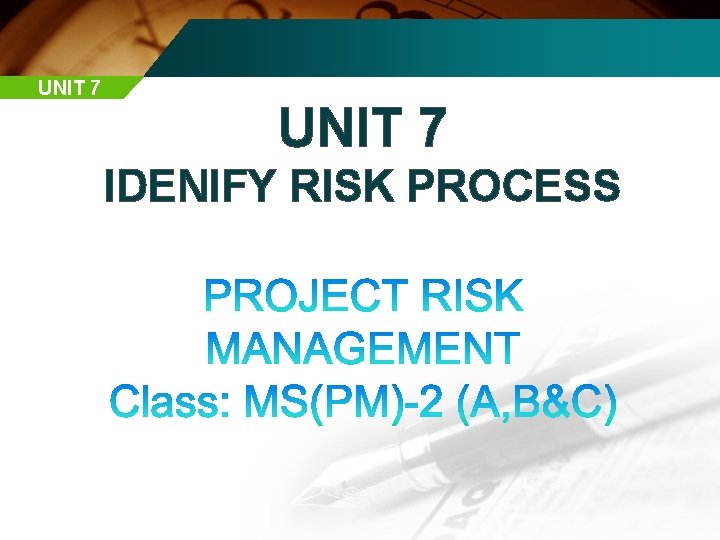 UNIT 7

UNIT 7
IDENIFY RISK PROCESS

PROJECT RISK MANAGEMENT
Class: MS(PM)-2 (A,B&C)